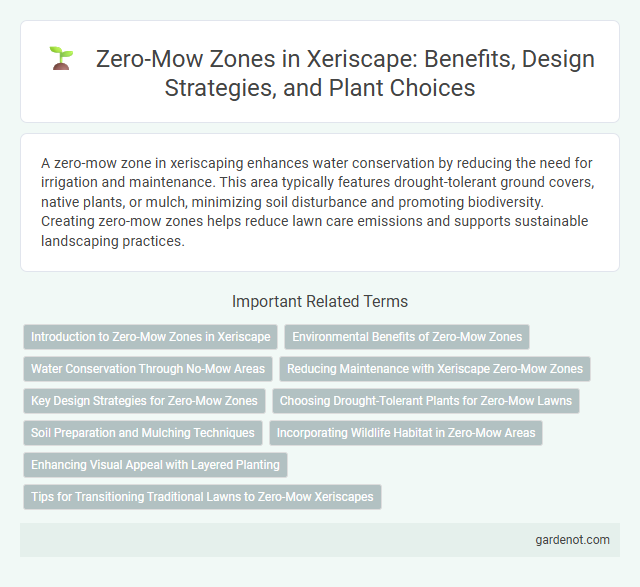 Zero-Mow Zones in Xeriscape: Benefits, Design Strategies, and Plant Choices

A zero-mow zone in xeriscaping enhances water conservation by reducing the need for irrigation and maintenance. This area typically features drought-tolerant ground covers, native plants, or mulch, minimizing soil disturbance and promoting biodiversity. Creating zero-mow zones helps reduce lawn care emissions and supports sustainable landscaping practices.

Important Related Terms

Introduction to Zero-Mow Zones in Xeriscape

Environmental Benefits of Zero-Mow Zones

Water Conservation Through No-Mow Areas

Reducing Maintenance with Xeriscape Zero-Mow Zones

Key Design Strategies for Zero-Mow Zones

Choosing Drought-Tolerant Plants for Zero-Mow Lawns

Soil Preparation and Mulching Techniques

Incorporating Wildlife Habitat in Zero-Mow Areas

Enhancing Visual Appeal with Layered Planting

Tips for Transitioning Traditional Lawns to Zero-Mow Xeriscapes

gardenot.com